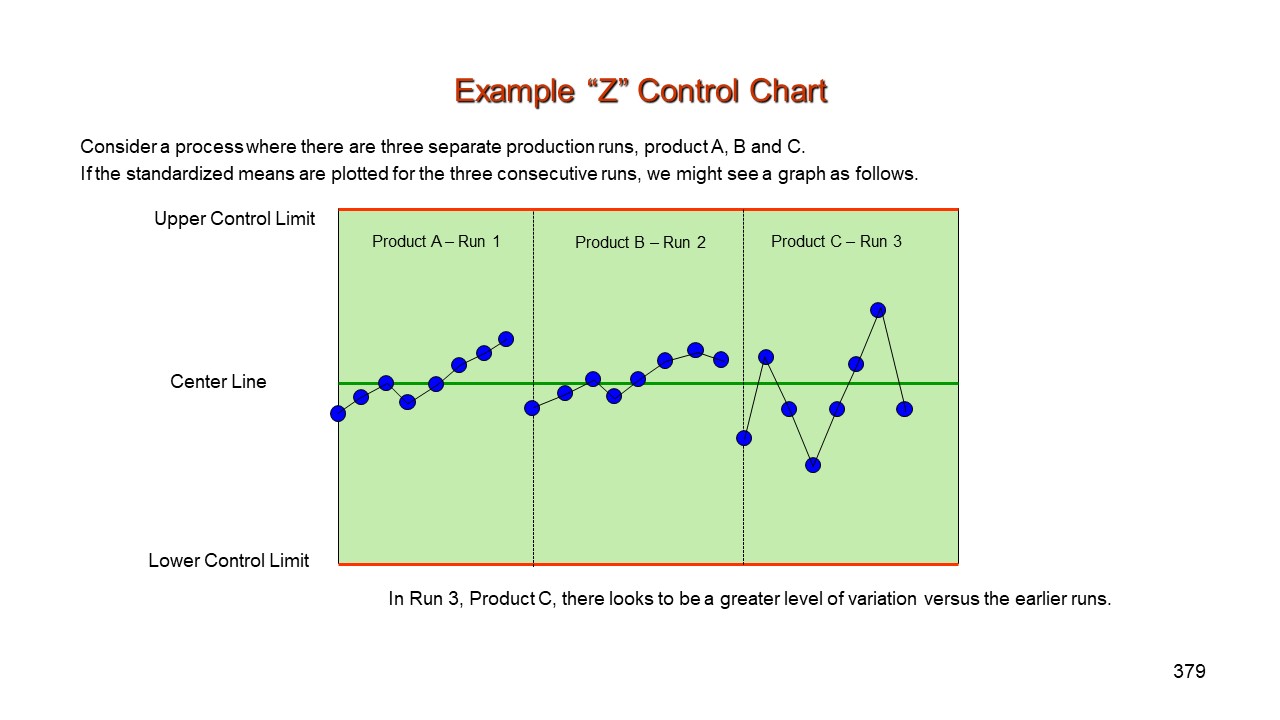 Example “Z” Control Chart

Consider a process where there are three separate production runs, product A, B and C.
If the standardized means are plotted for the three consecutive runs, we might see a graph as follows.

Upper Control Limit

Product A – Run 1

Product B – Run 2

Product C – Run 3

Center Line

Lower Control Limit

In Run 3, Product C, there looks to be a greater level of variation versus the earlier runs.

379